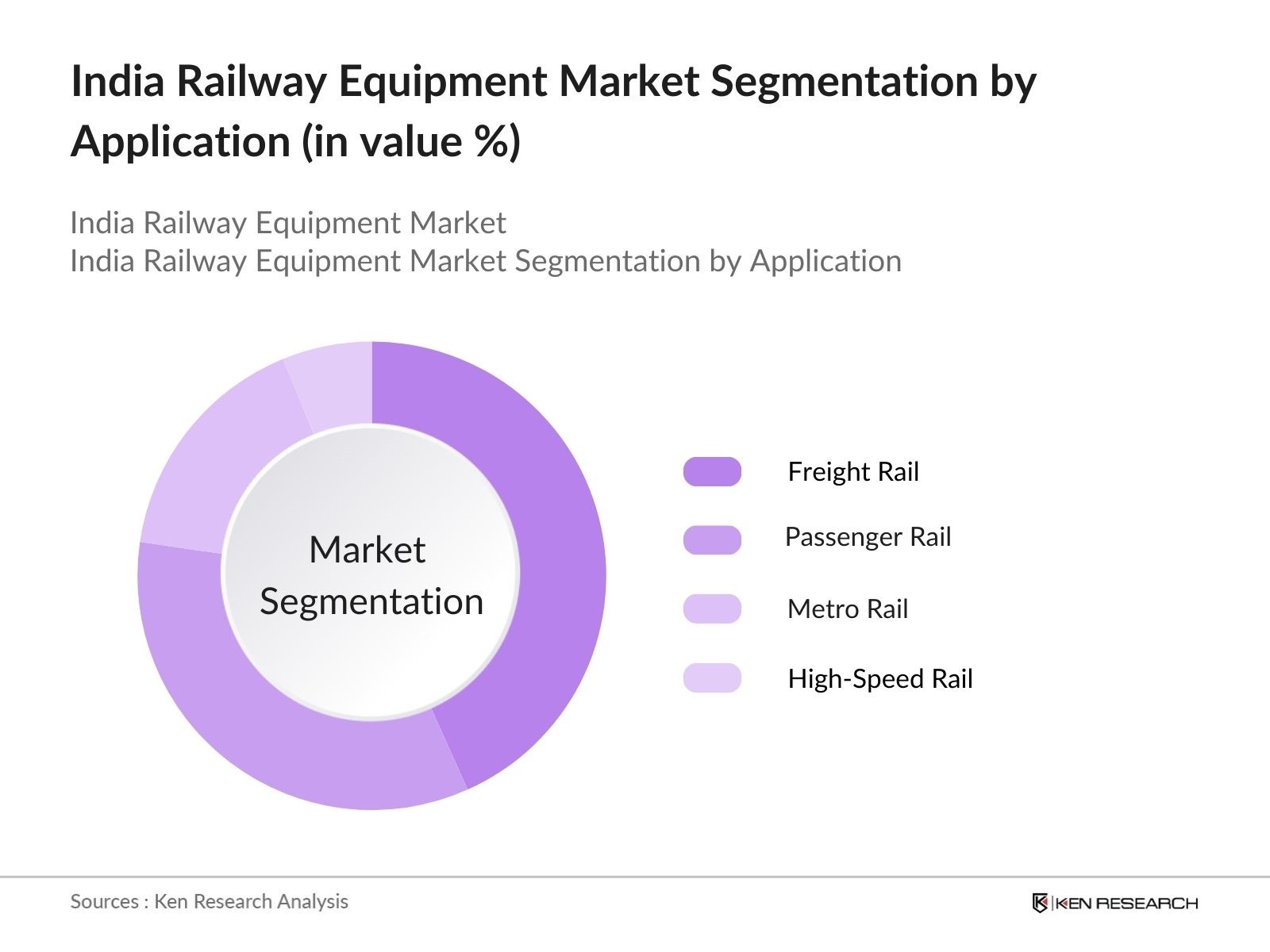 India Railway Equipment Market Segmentation by Application (in value %)

India Railway Equipment Market
India Railway Equipment Market Segmentation by Application

Market Segmentation

Freight Rail
Passenger Rail
Metro Rail
High-Speed Rail

Sources : Ken Research Analysis

KEN RESEARCH